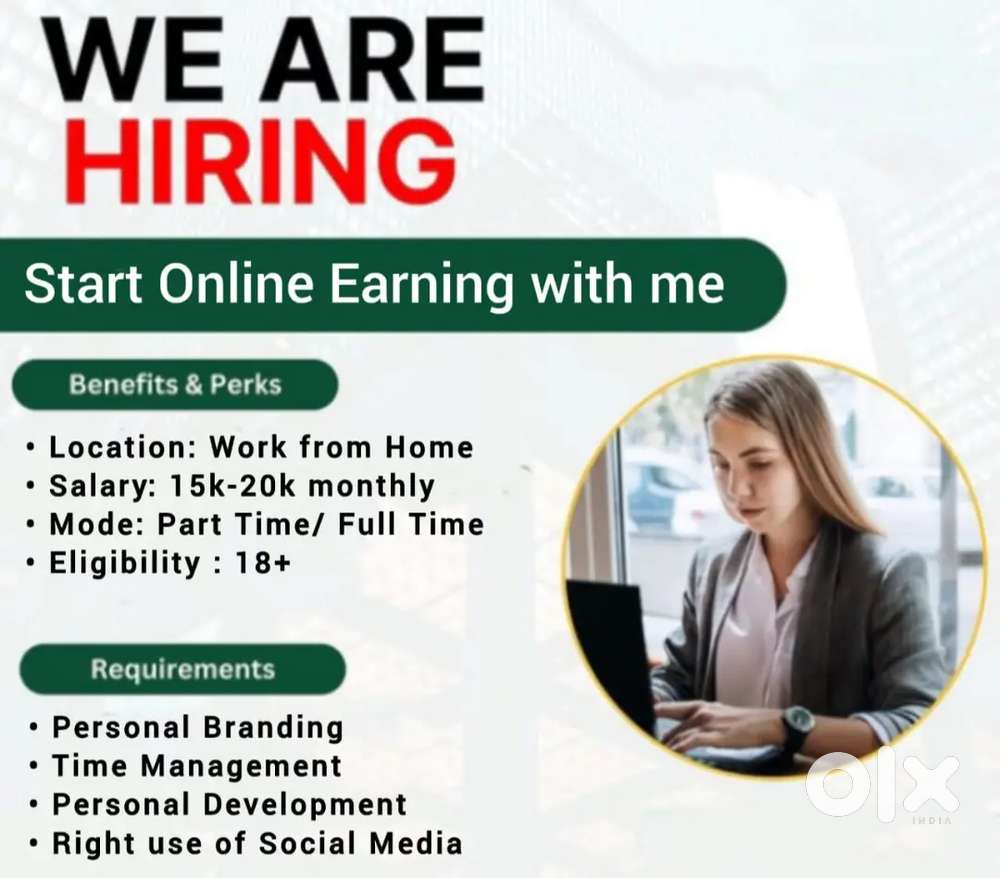 WE ARE
HIRING

Start Online Earning with me

Benefits & Perks

• Location: Work from Home
• Salary: 15k-20k monthly
• Mode: Part Time/ Full Time
• Eligibility : 18+

Requirements

• Personal Branding
• Time Management
• Personal Development
• Right use of Social Media

olx
INDIA